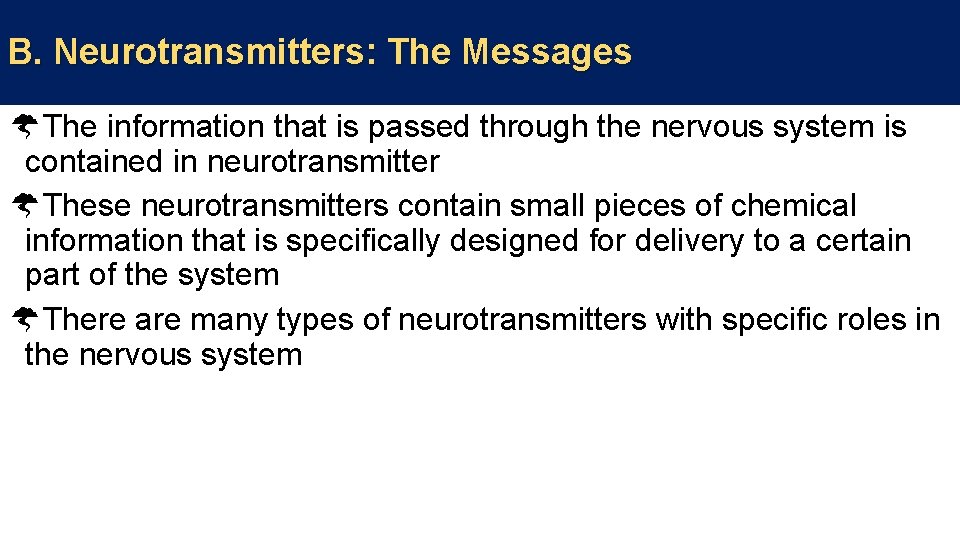 B. Neurotransmitters: The Messages

The information that is passed through the nervous system is contained in neurotransmitter

These neurotransmitters contain small pieces of chemical information that is specifically designed for delivery to a certain part of the system

There are many types of neurotransmitters with specific roles in the nervous system